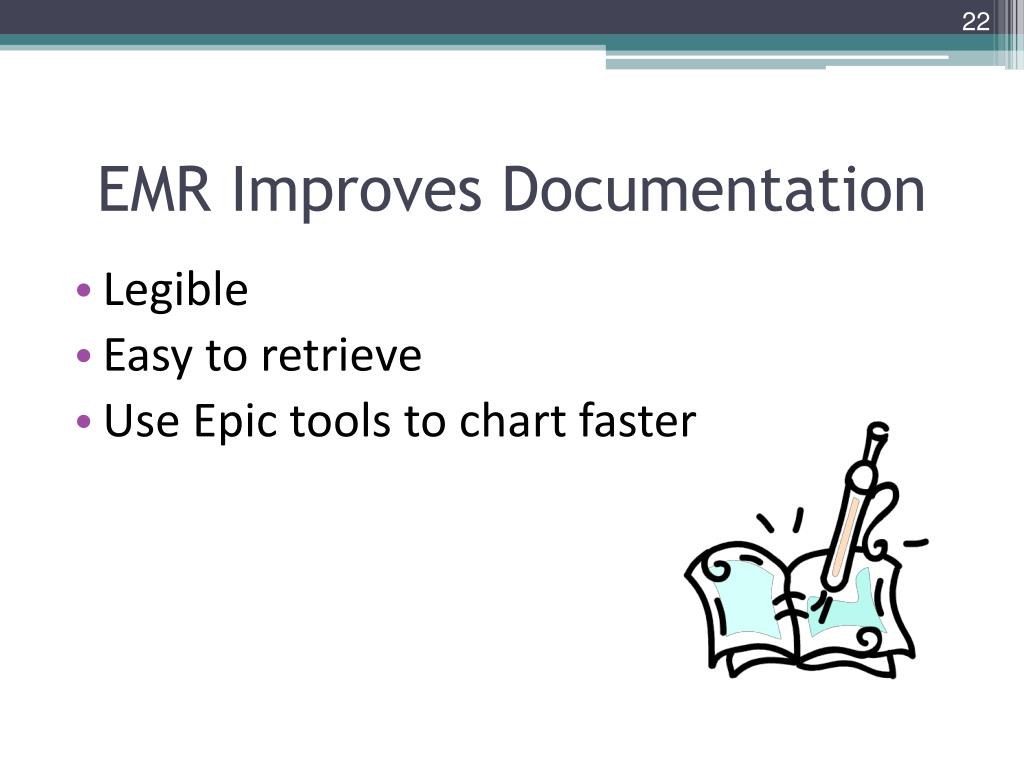 22

EMR Improves Documentation

• Legible
• Easy to retrieve
• Use Epic tools to chart faster